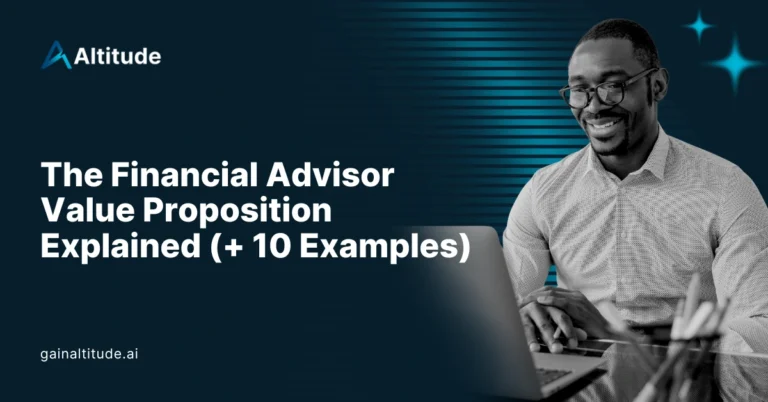 Altitude

The Financial Advisor Value Proposition Explained (+ 10 Examples)

gainaltitude.ai